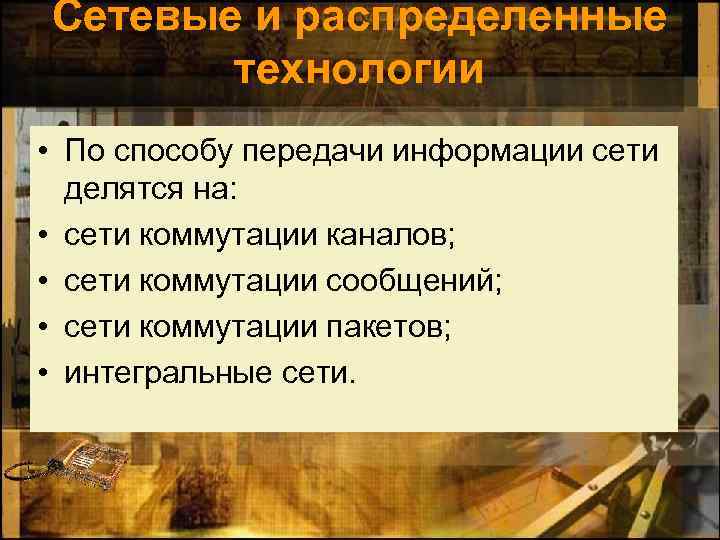 Сетевые и распределенные технологии

• По способу передачи информации сети делятся на:
• сети коммутации каналов;
• сети коммутации сообщений;
• сети коммутации пакетов;
• интегральные сети.